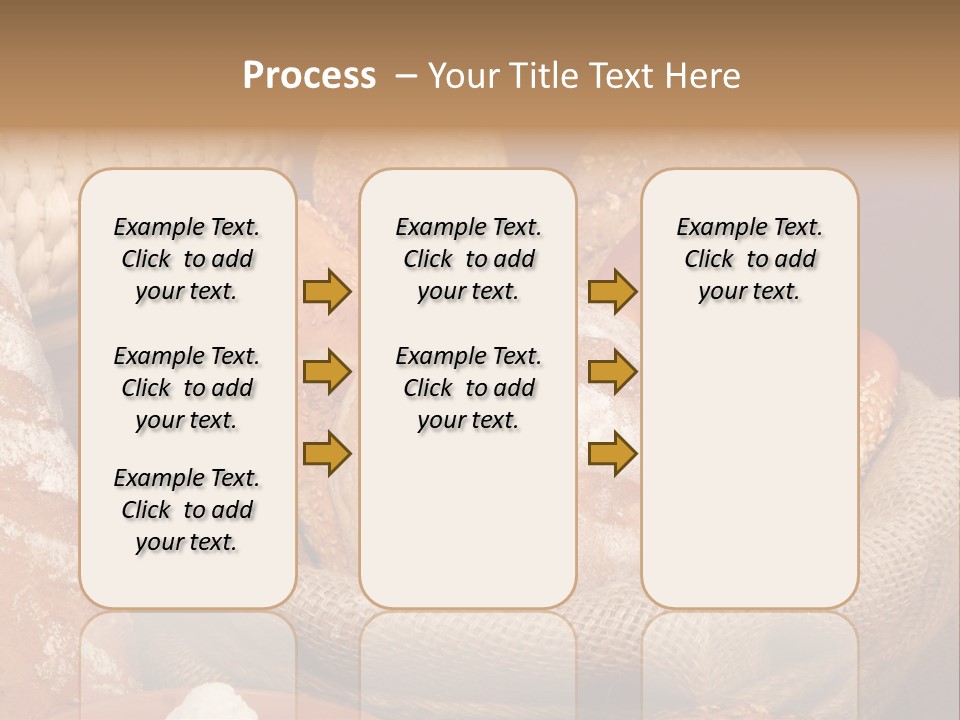 Process – Your Title Text Here

Example Text. Click to add your text.

Example Text. Click to add your text.

Example Text. Click to add your text.

Example Text. Click to add your text.

Example Text. Click to add your text.

Example Text. Click to add your text.